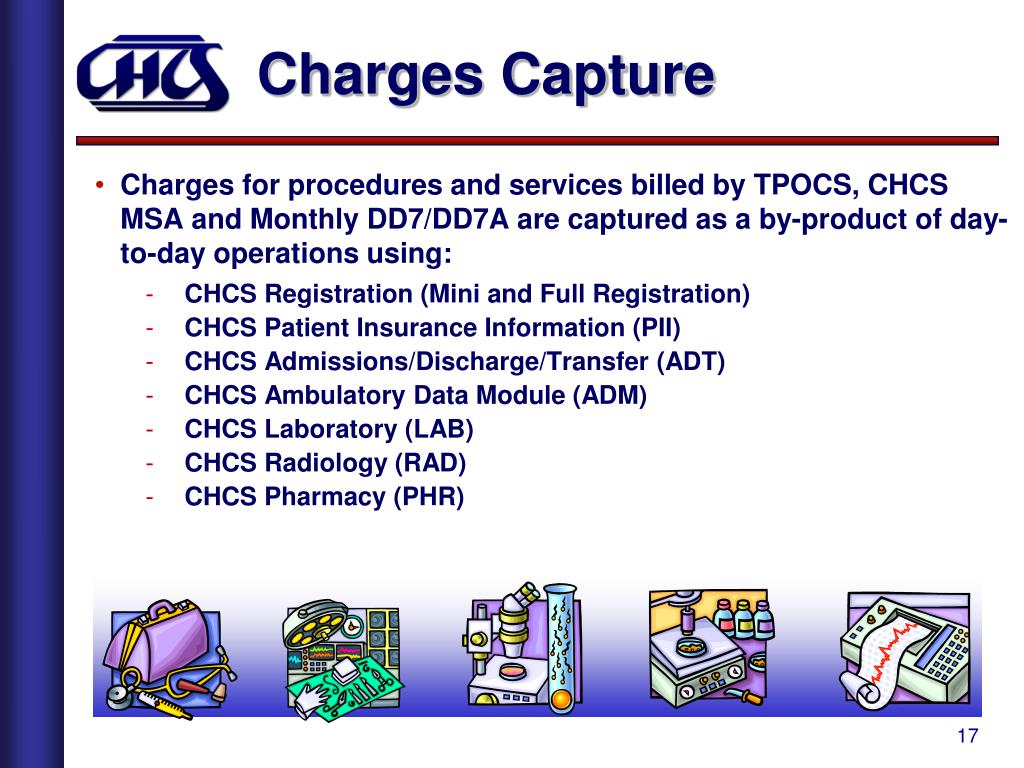 CHCS Charges Capture

• Charges for procedures and services billed by TPOCS, CHCS MSA and Monthly DD7/DD7A are captured as a by-product of day-to-day operations using:
- CHCS Registration (Mini and Full Registration)
- CHCS Patient Insurance Information (PII)
- CHCS Admissions/Discharge/Transfer (ADT)
- CHCS Ambulatory Data Module (ADM)
- CHCS Laboratory (LAB)
- CHCS Radiology (RAD)
- CHCS Pharmacy (PHR)

17